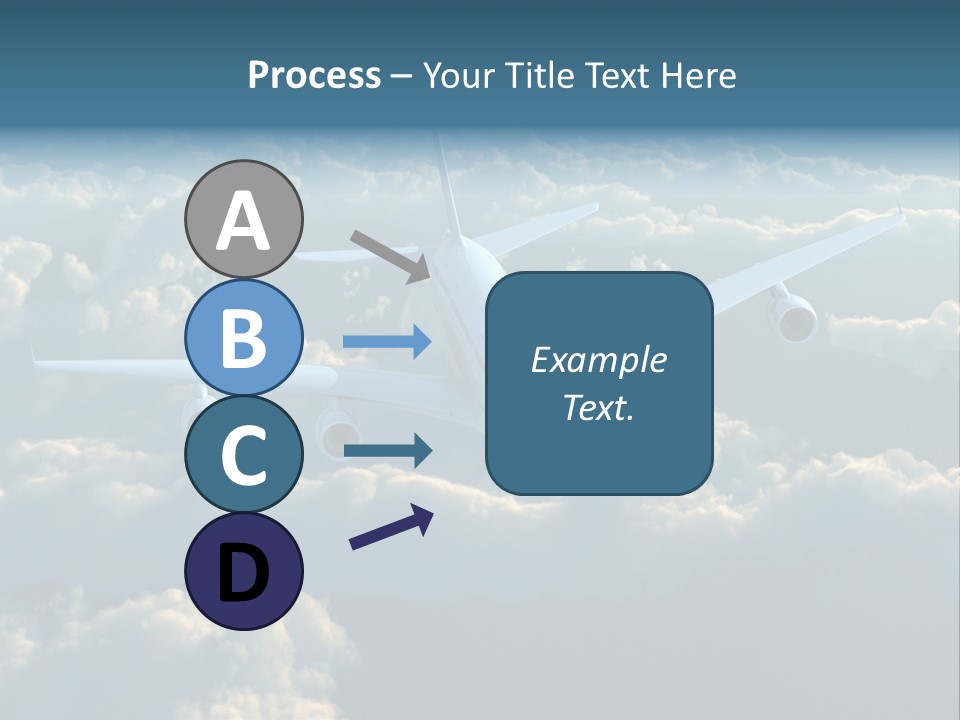 Process – Your Title Text Here

A

B

C

D

Example Text.